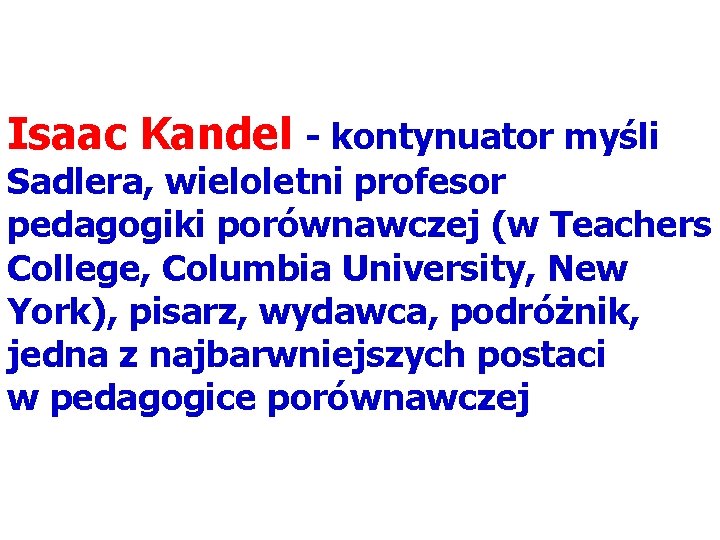 Isaac Kandel - kontynuator myśli Sadlera, wieloletni profesor pedagogiki porównawczej (w Teachers College, Columbia University, New York), pisarz, wydawca, podróżnik, jedna z najbarwniejszych postaci w pedagogice porównawczej